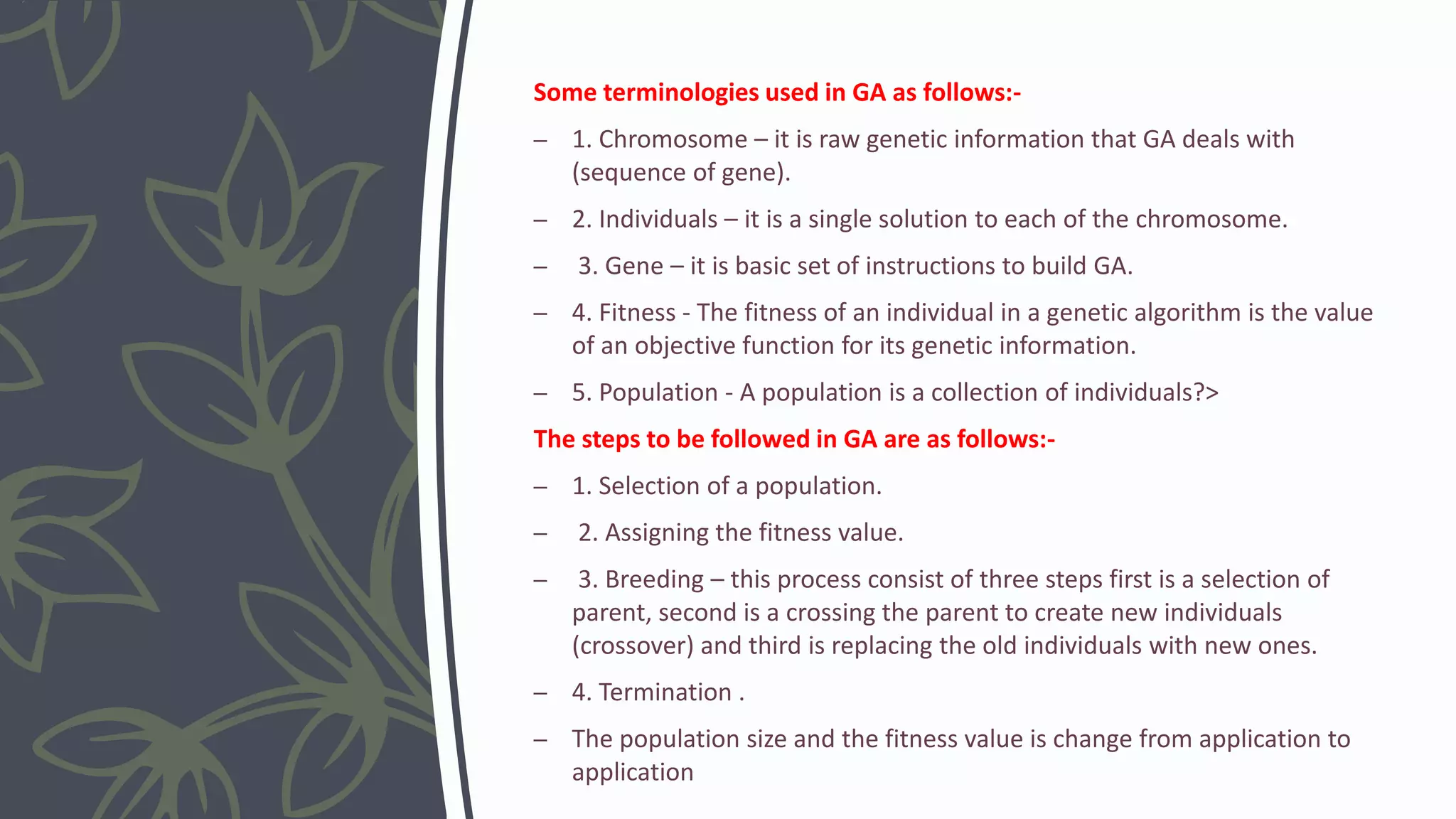 Some terminologies used in GA as follows:-

– 1. Chromosome – it is raw genetic information that GA deals with (sequence of gene).

– 2. Individuals – it is a single solution to each of the chromosome.

– 3. Gene – it is basic set of instructions to build GA.

– 4. Fitness - The fitness of an individual in a genetic algorithm is the value of an objective function for its genetic information.

– 5. Population - A population is a collection of individuals?>

The steps to be followed in GA are as follows:-

– 1. Selection of a population.

– 2. Assigning the fitness value.

– 3. Breeding – this process consist of three steps first is a selection of parent, second is a crossing the parent to create new individuals (crossover) and third is replacing the old individuals with new ones.

– 4. Termination .

– The population size and the fitness value is change from application to application